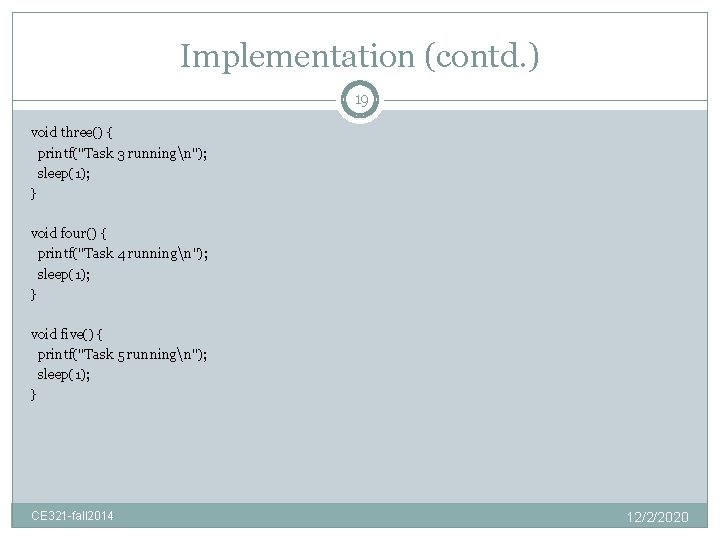 Implementation (contd.)

19

void three() {
printf("Task 3 running\n");
sleep(1);
}

void four() {
printf("Task 4 running\n");
sleep(1);
}

void five() {
printf("Task 5 running\n");
sleep(1);
}

CE321-fall2014

12/2/2020